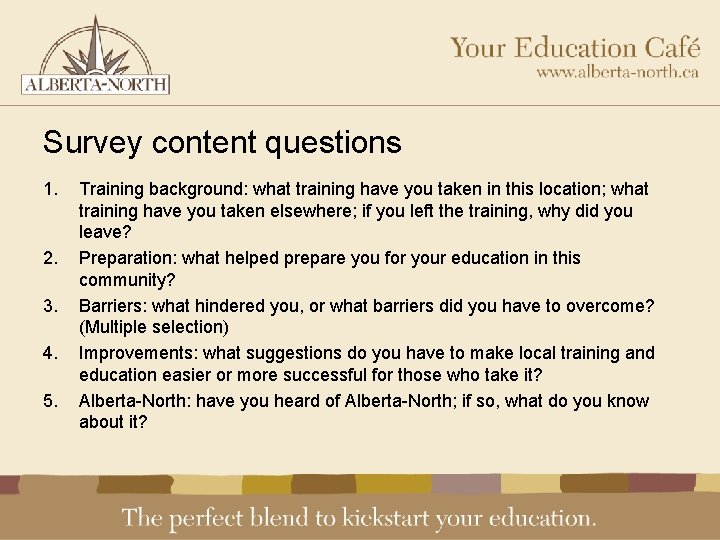 ALBERTA-NORTH

Your Education Café
www.alberta-north.ca

Survey content questions

1. Training background: what training have you taken in this location; what training have you taken elsewhere; if you left the training, why did you leave?
2. Preparation: what helped prepare you for your education in this community?
3. Barriers: what hindered you, or what barriers did you have to overcome? (Multiple selection)
4. Improvements: what suggestions do you have to make local training and education easier or more successful for those who take it?
5. Alberta-North: have you heard of Alberta-North; if so, what do you know about it?

The perfect blend to kickstart your education.